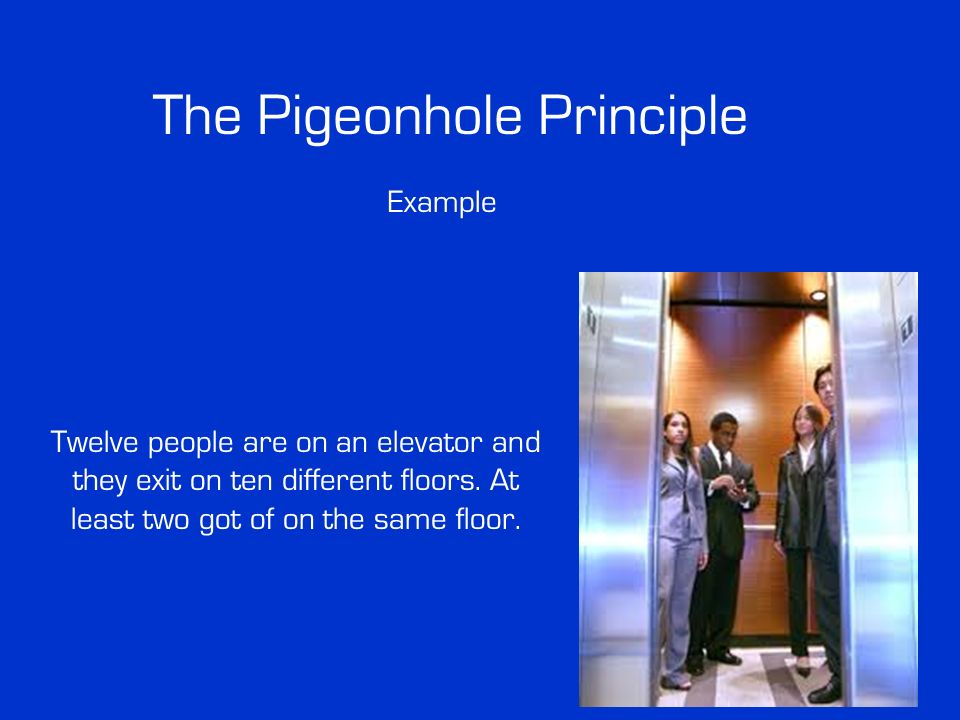 The Pigeonhole Principle

Example

Twelve people are on an elevator and they exit on ten different floors. At least two got of on the same floor.